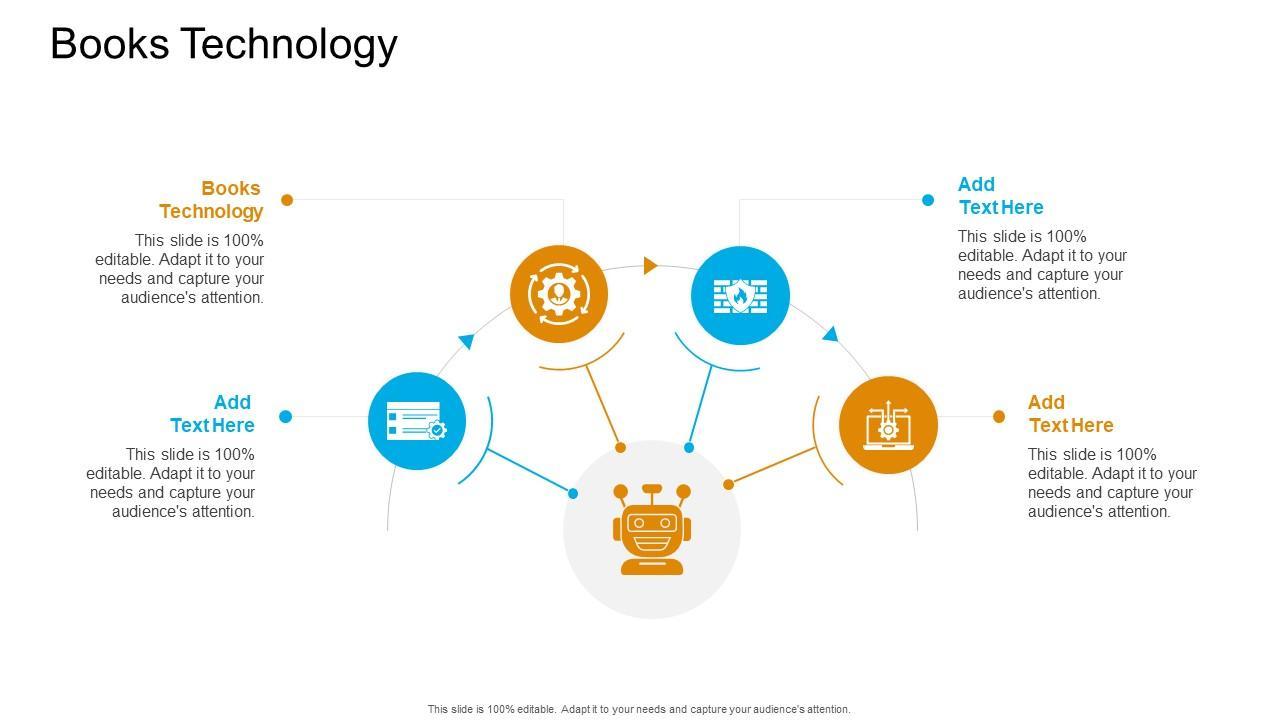 Books Technology

Books Technology

This slide is 100% editable. Adapt it to your needs and capture your audience's attention.

Add Text Here

This slide is 100% editable. Adapt it to your needs and capture your audience's attention.

Add Text Here

This slide is 100% editable. Adapt it to your needs and capture your audience's attention.

Add Text Here

This slide is 100% editable. Adapt it to your needs and capture your audience's attention.

This slide is 100% editable. Adapt it to your needs and capture your audience's attention.